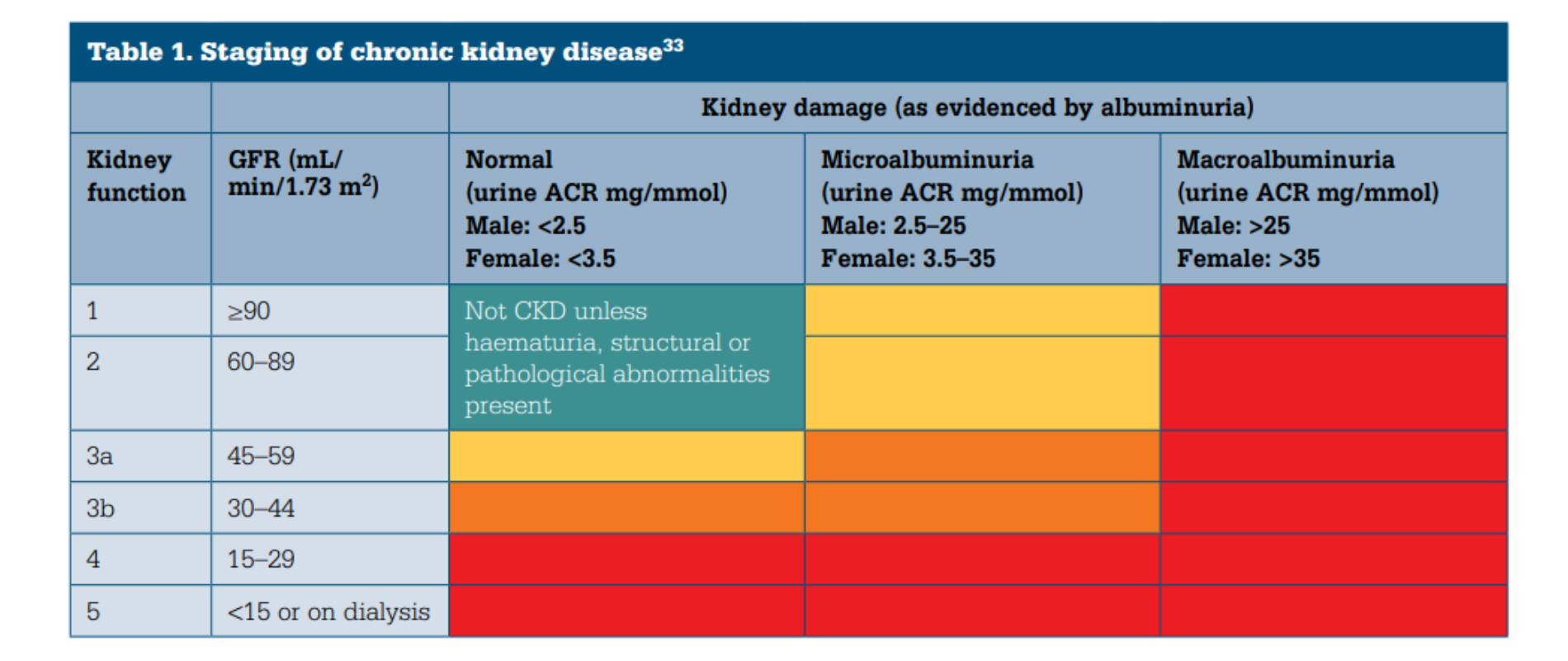 Table 1. Staging of chronic kidney disease$^{33}$

| | | Kidney damage (as evidenced by albuminuria) | | |
|---|---|---|---|---|
| Kidney function | GFR (mL/min/1.73 m$^2$) | Normal (urine ACR mg/mmol) Male: <2.5 Female: <3.5 | Microalbuminuria (urine ACR mg/mmol) Male: 2.5–25 Female: 3.5–35 | Macroalbuminuria (urine ACR mg/mmol) Male: >25 Female: >35 |
| 1 | ≥90 | Not CKD unless haematuria, structural or pathological abnormalities present | | |
| 2 | 60–89 | | | |
| 3a | 45–59 | | | |
| 3b | 30–44 | | | |
| 4 | 15–29 | | | |
| 5 | <15 or on dialysis | | | |